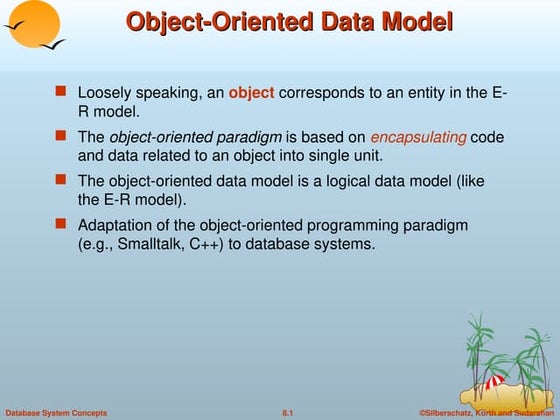 Object-Oriented Data Model

Loosely speaking, an object corresponds to an entity in the E-R model.

The object-oriented paradigm is based on encapsulating code and data related to an object into single unit.

The object-oriented data model is a logical data model (like the E-R model).

Adaptation of the object-oriented programming paradigm (e.g., Smalltalk, C++) to database systems.

Database System Concepts 8.1 ©Silberschatz, Korth and Sudarshan